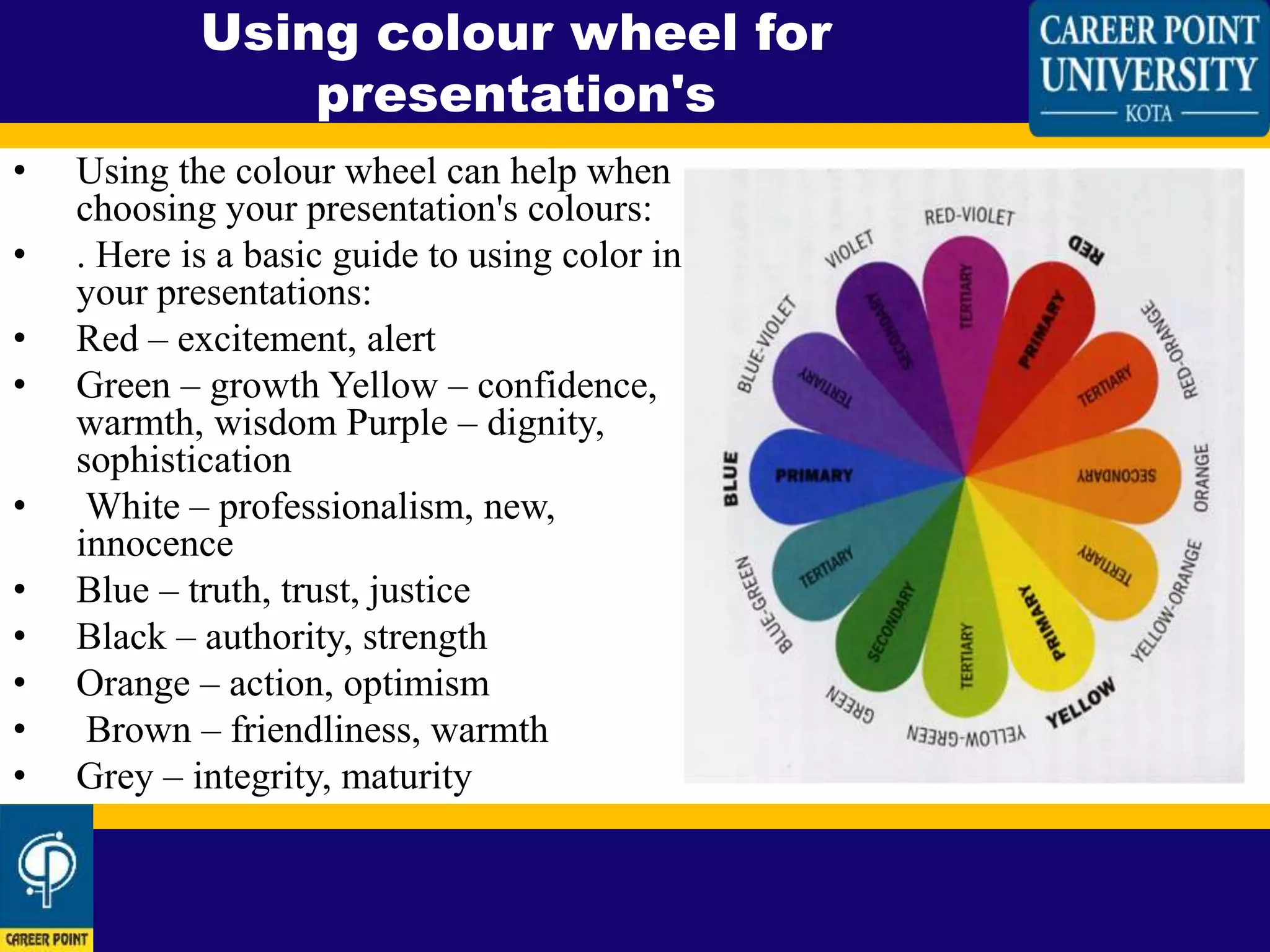 Using colour wheel for presentation's

CAREER POINT UNIVERSITY
KOTA

• Using the colour wheel can help when choosing your presentation's colours:
• . Here is a basic guide to using color in your presentations:
• Red – excitement, alert
• Green – growth Yellow – confidence, warmth, wisdom Purple – dignity, sophistication
• White – professionalism, new, innocence
• Blue – truth, trust, justice
• Black – authority, strength
• Orange – action, optimism
• Brown – friendliness, warmth
• Grey – integrity, maturity

RED-VIOLET
RED
RED-ORANGE
ORANGE
YELLOW-ORANGE
YELLOW
YELLOW-GREEN
GREEN
BLUE-GREEN
BLUE
BLUE-VIOLET
VIOLET
TERTIARY
PRIMARY
TERTIARY
SECONDARY
TERTIARY
PRIMARY
TERTIARY
SECONDARY
TERTIARY
PRIMARY
TERTIARY
SECONDARY

CAREER POINT